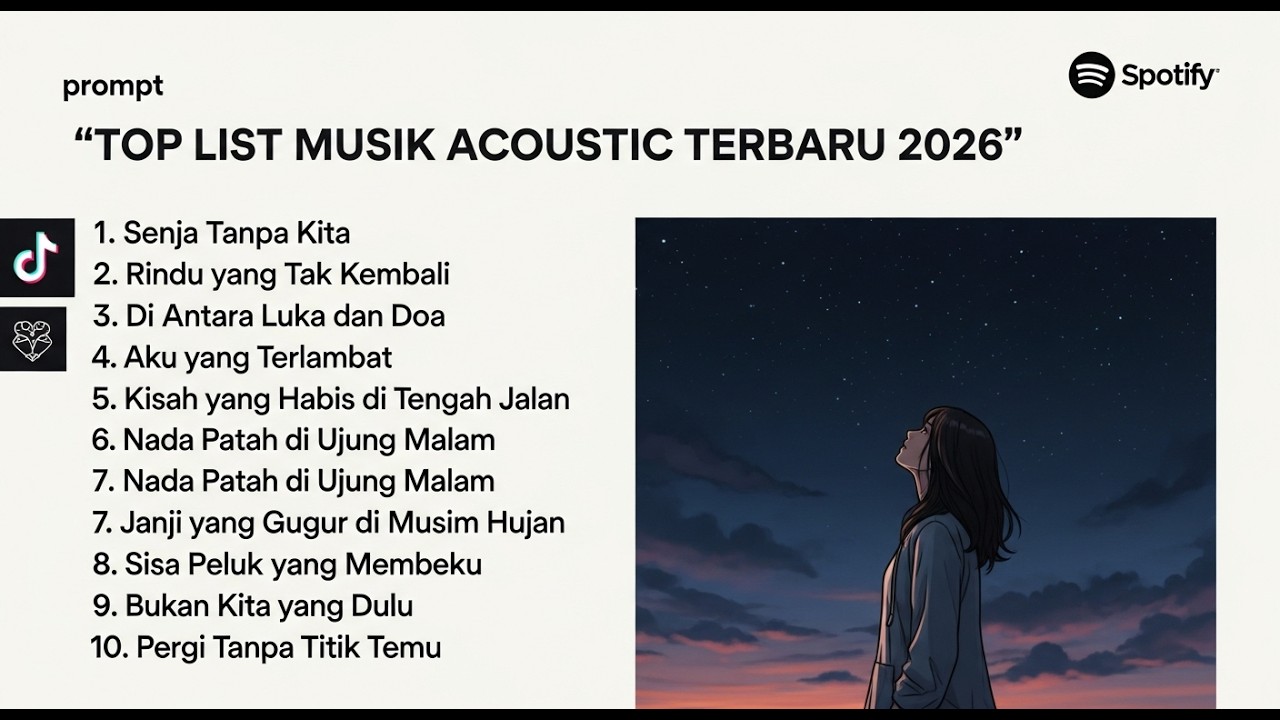 prompt

Spotify

“TOP LIST MUSIK ACOUSTIC TERBARU 2026”

1. Senja Tanpa Kita
2. Rindu yang Tak Kembali
3. Di Antara Luka dan Doa
4. Aku yang Terlambat
5. Kisah yang Habis di Tengah Jalan
6. Nada Patah di Ujung Malam
7. Nada Patah di Ujung Malam
7. Janji yang Gugur di Musim Hujan
8. Sisa Peluk yang Membeku
9. Bukan Kita yang Dulu
10. Pergi Tanpa Titik Temu